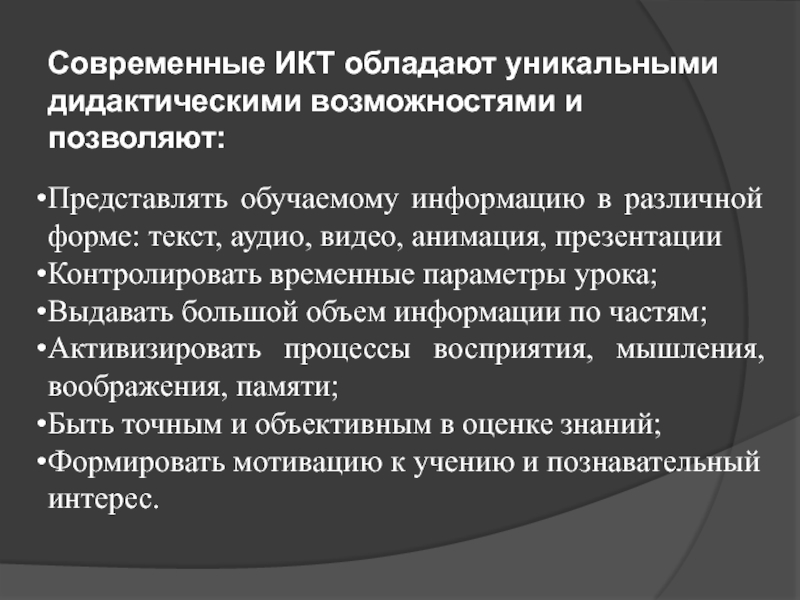 Современные ИКТ обладают уникальными дидактическими возможностями и позволяют:

•Представлять обучаемому информацию в различной форме: текст, аудио, видео, анимация, презентации
•Контролировать временные параметры урока;
•Выдавать большой объем информации по частям;
•Активизировать процессы восприятия, мышления, воображения, памяти;
•Быть точным и объективным в оценке знаний;
•Формировать мотивацию к учению и познавательный интерес.